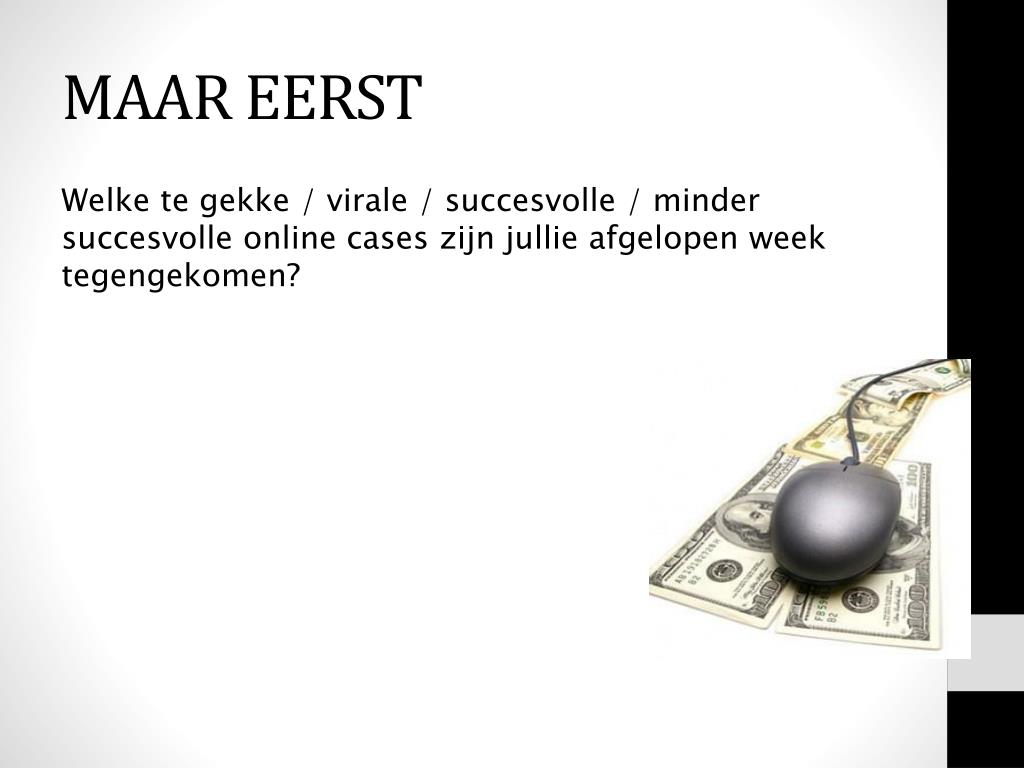 MAAR EERST

Welke te gekke / virale / succesvolle / minder succesvolle online cases zijn jullie afgelopen week tegengekomen?